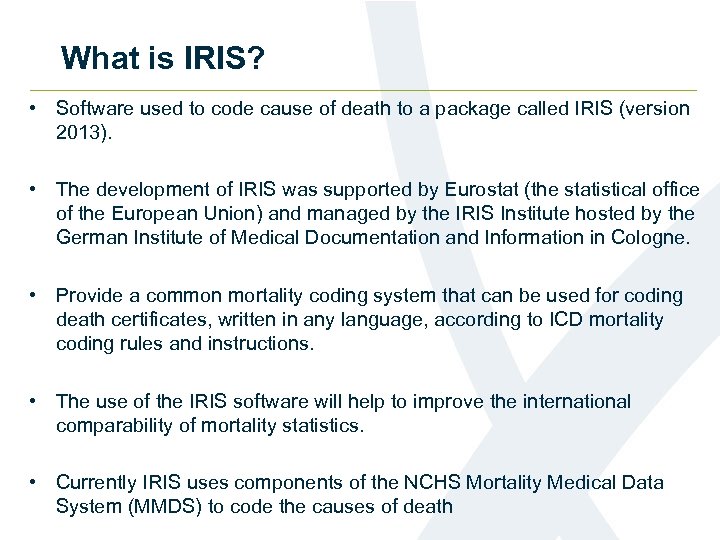 What is IRIS?

• Software used to code cause of death to a package called IRIS (version 2013).

• The development of IRIS was supported by Eurostat (the statistical office of the European Union) and managed by the IRIS Institute hosted by the German Institute of Medical Documentation and Information in Cologne.

• Provide a common mortality coding system that can be used for coding death certificates, written in any language, according to ICD mortality coding rules and instructions.

• The use of the IRIS software will help to improve the international comparability of mortality statistics.

• Currently IRIS uses components of the NCHS Mortality Medical Data System (MMDS) to code the causes of death